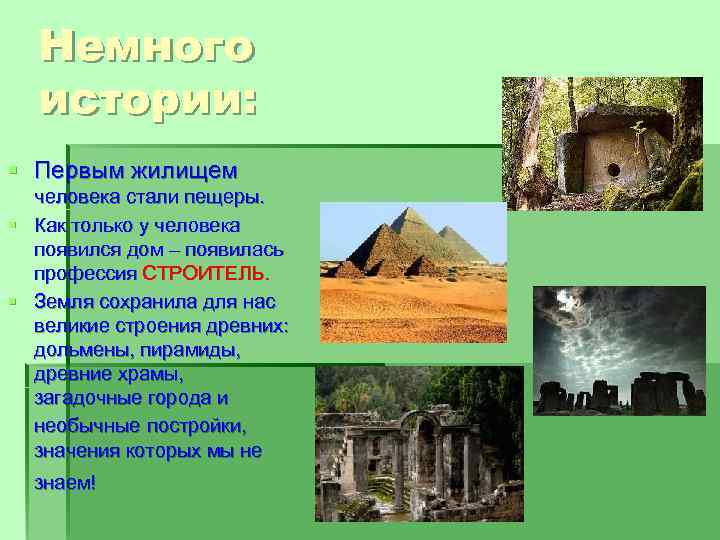 Немного истории:

Первым жилищем человека стали пещеры.

Как только у человека появился дом – появилась профессия СТРОИТЕЛЬ.

Земля сохранила для нас великие строения древних: дольмены, пирамиды, древние храмы, загадочные города и необычные постройки, значения которых мы не знаем!